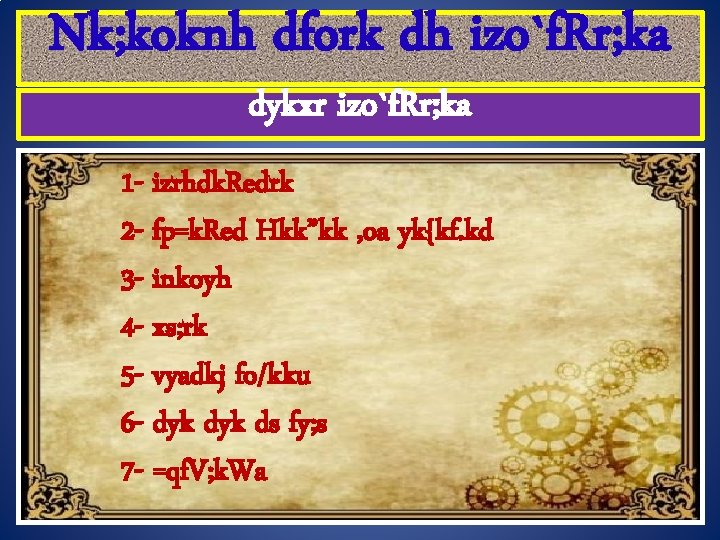 Nk;koknh dfork dh izo`fRr;ka

dykxr izo`fRr;ka

1- izrhdkRedrk

2- fp=kRed Hkk"kk ,oa yk{kf.kd

3- inkoyh

4- xs;rk

5- vyadkj fo/kku

6- dyk dyk ds fy;s

7- =qfV;kWa